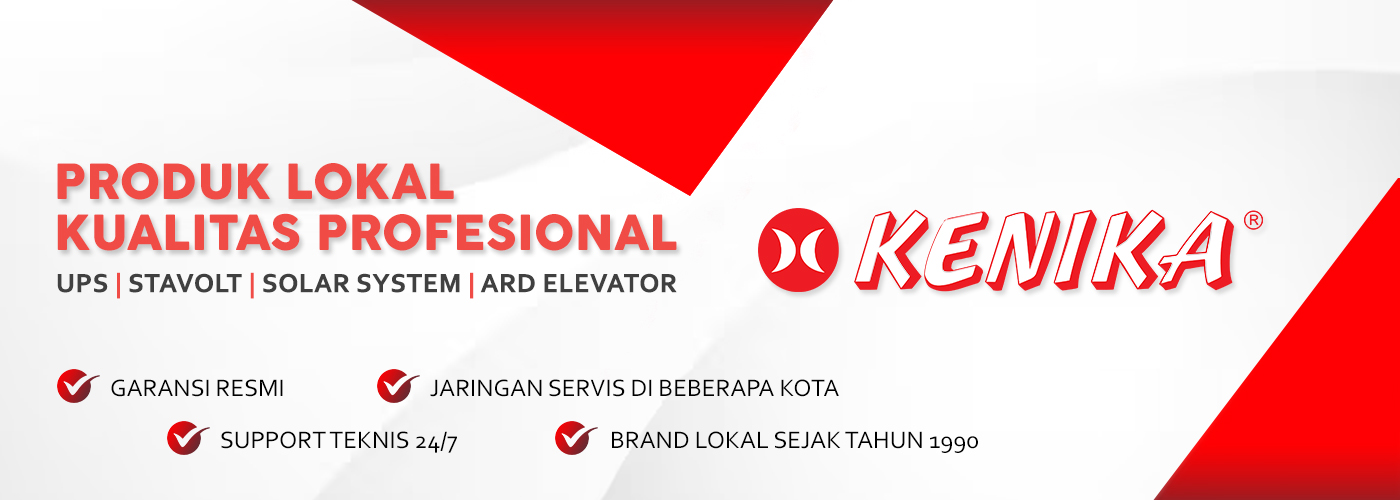 PRODUK LOKAL
KUALITAS PROFESIONAL
UPS | STAVOLT | SOLAR SYSTEM | ARD ELEVATOR

KENIKA®

GARANSI RESMI
JARINGAN SERVIS DI BEBERAPA KOTA
SUPPORT TEKNIS 24/7
BRAND LOKAL SEJAK TAHUN 1990